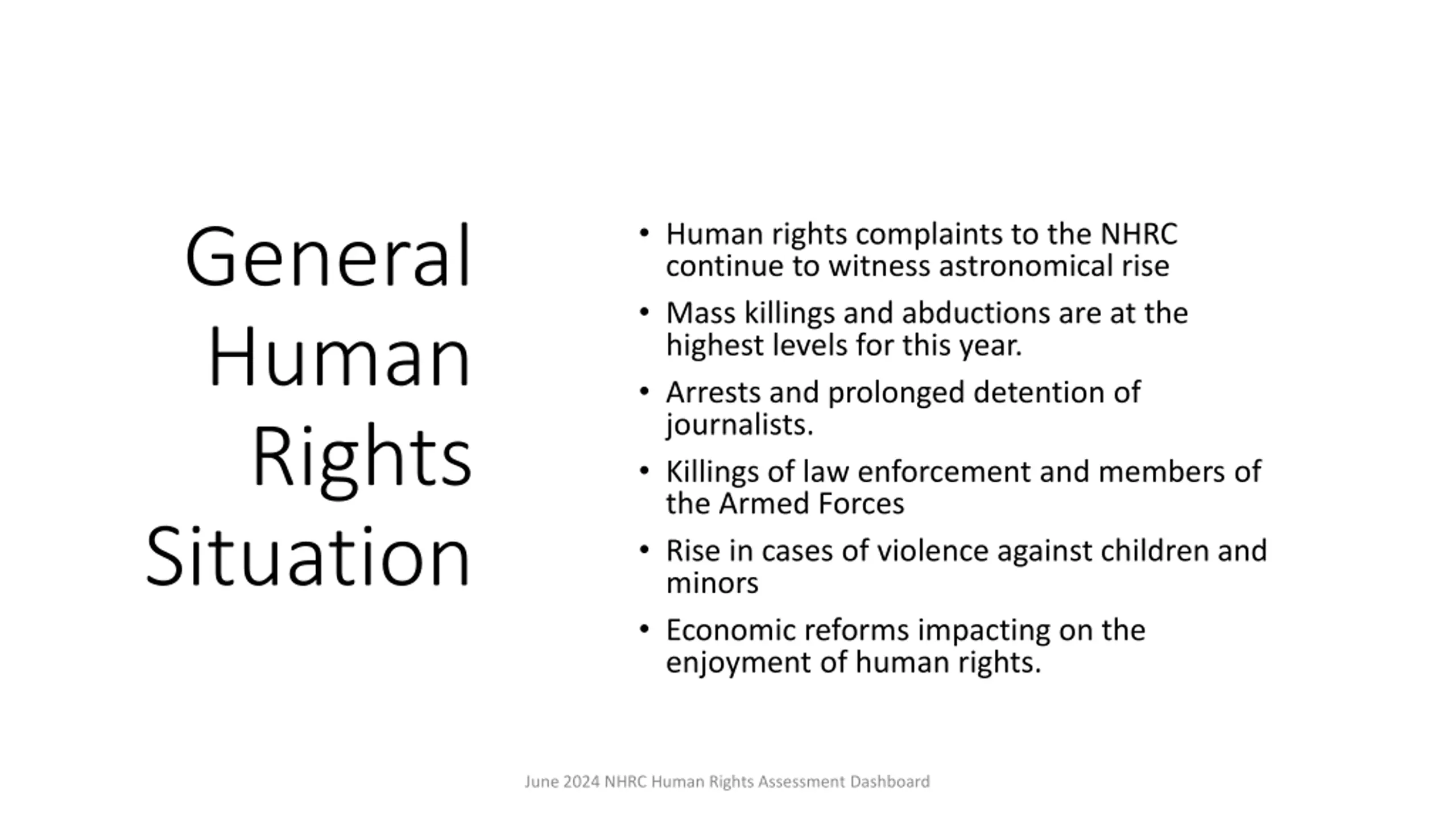 General Human Rights Situation

• Human rights complaints to the NHRC continue to witness astronomical rise
• Mass killings and abductions are at the highest levels for this year.
• Arrests and prolonged detention of journalists.
• Killings of law enforcement and members of the Armed Forces
• Rise in cases of violence against children and minors
• Economic reforms impacting on the enjoyment of human rights.

June 2024 NHRC Human Rights Assessment Dashboard